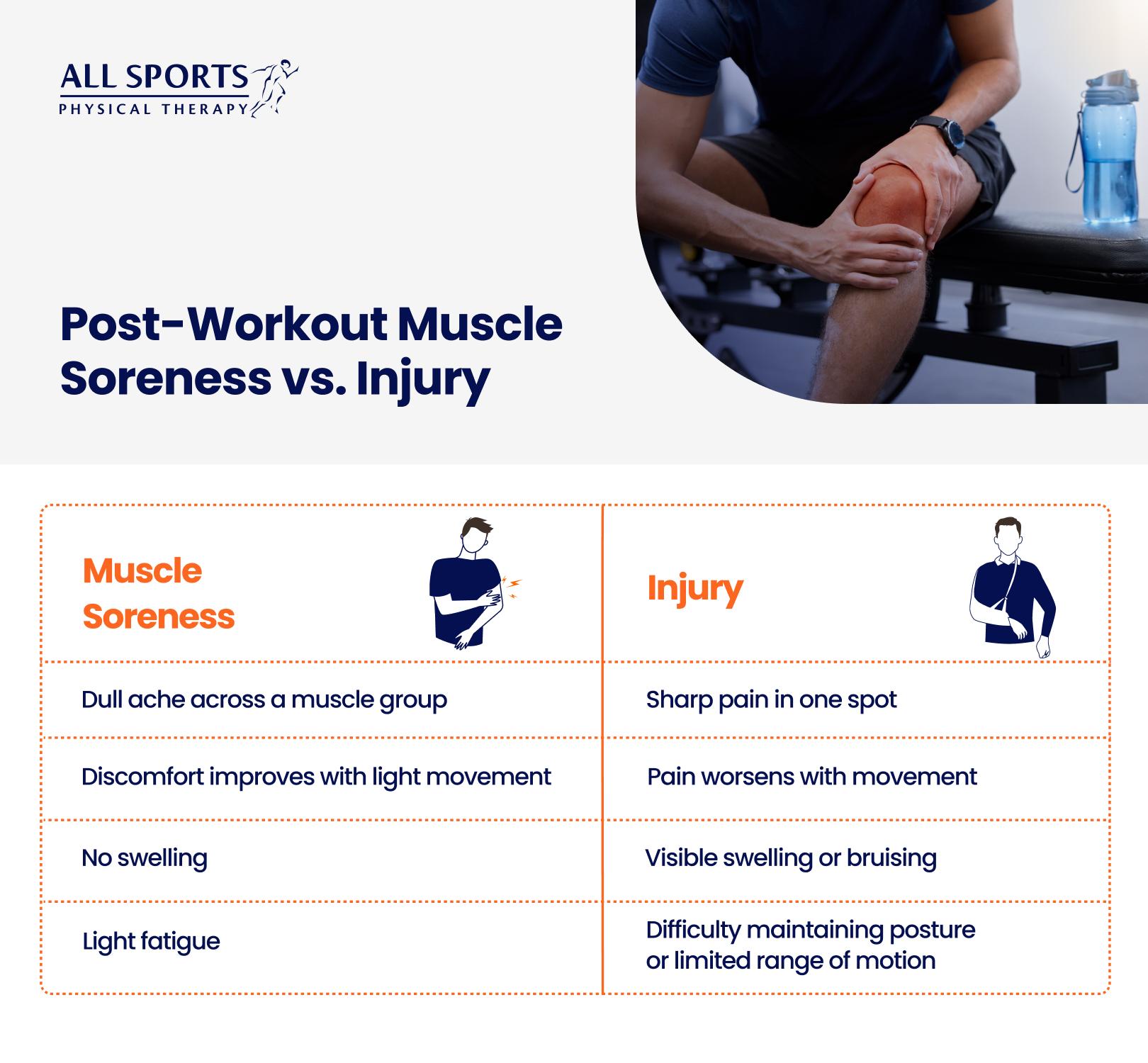 ALL SPORTS
PHYSICAL THERAPY

Post-Workout Muscle Soreness vs. Injury

| Muscle Soreness | Injury |
|---|---|
| Dull ache across a muscle group | Sharp pain in one spot |
| Discomfort improves with light movement | Pain worsens with movement |
| No swelling | Visible swelling or bruising |
| Light fatigue | Difficulty maintaining posture or limited range of motion |